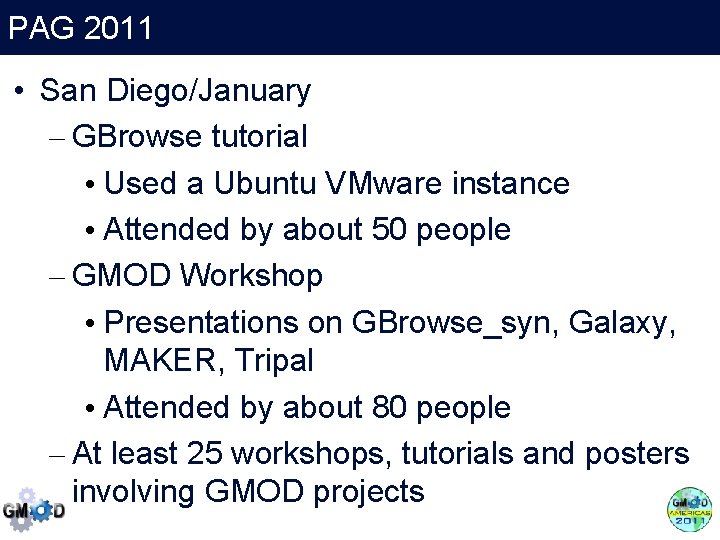 PAG 2011

• San Diego/January
 – GBrowse tutorial
  • Used a Ubuntu VMware instance
  • Attended by about 50 people
 – GMOD Workshop
  • Presentations on GBrowse_syn, Galaxy, MAKER, Tripal
  • Attended by about 80 people
 – At least 25 workshops, tutorials and posters involving GMOD projects

GMOD

GMOD AMERICAS 2011